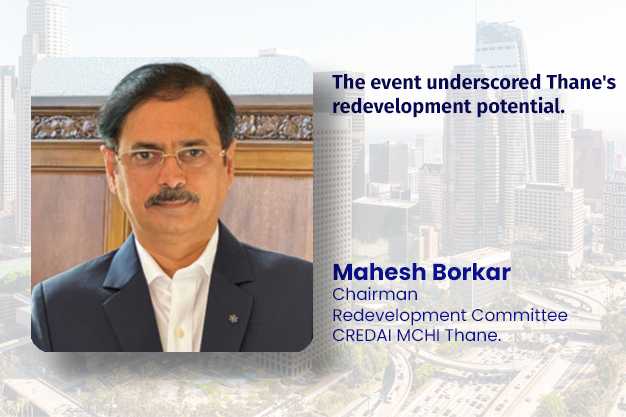 The event underscored Thane's redevelopment potential.

Mahesh Borkar
Chairman
Redevelopment Committee
CREDAI MCHI Thane.